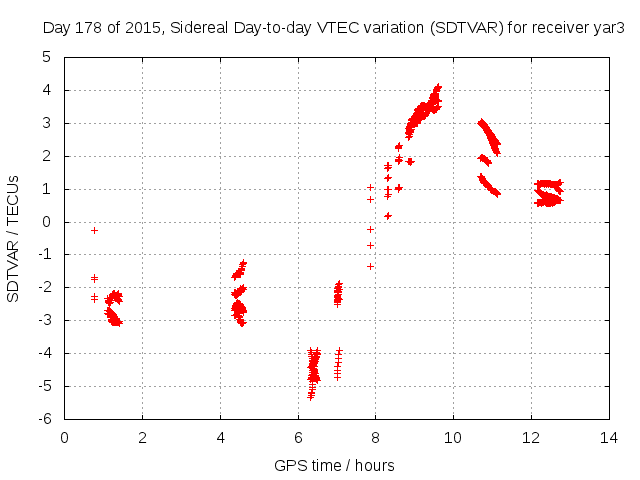 Day 178 of 2015, Sidereal Day-to-day VTEC variation (SDTVAR) for receiver yar3

SDTVAR / TECUs

5
4
3
2
1
0
-1
-2
-3
-4
-5
-6

0
2
4
6
8
10
12
14

GPS time / hours